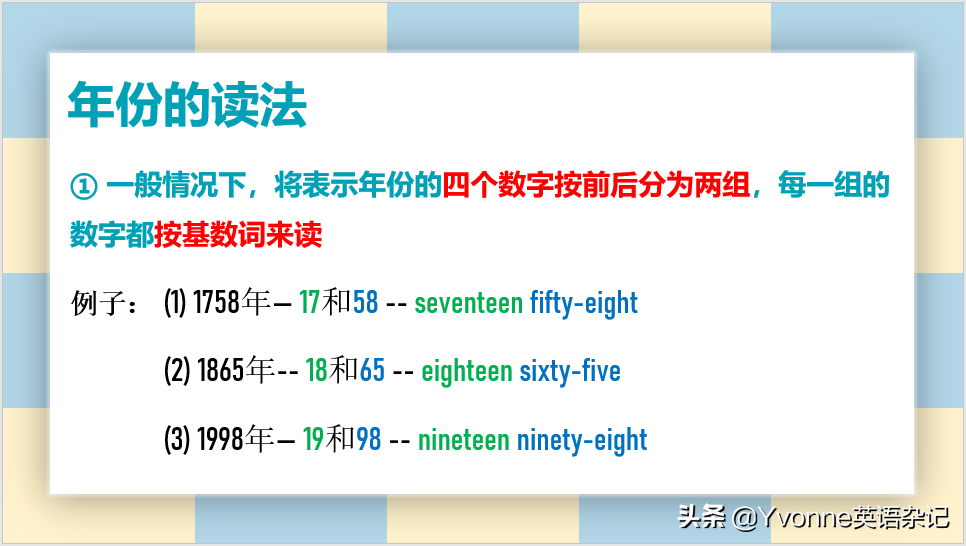 年份的读法

① 一般情况下，将表示年份的四个数字按前后分为两组，每一组的数字都按基数词来读

例子： (1) 1758年— 17和58 -- seventeen fifty-eight

(2) 1865年-- 18和65 -- eighteen sixty-five

(3) 1998年— 19和98 -- nineteen ninety-eight

头条 @Yvonne英语杂记